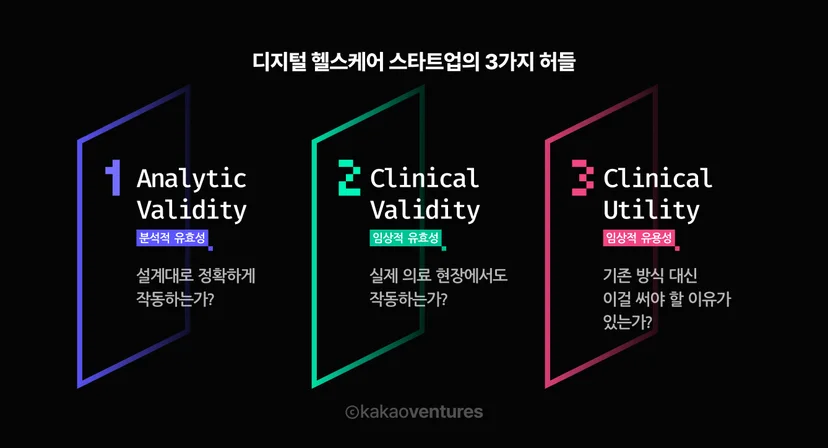 디지털 헬스케어 스타트업의 3가지 허들

1 Analytic Validity
분석적 유효성
설계대로 정확하게 작동하는가?

2 Clinical Validity
임상적 유효성
실제 의료 현장에서도 작동하는가?

3 Clinical Utility
임상적 유용성
기존 방식 대신 이걸 써야 할 이유가 있는가?

©kakaoventures